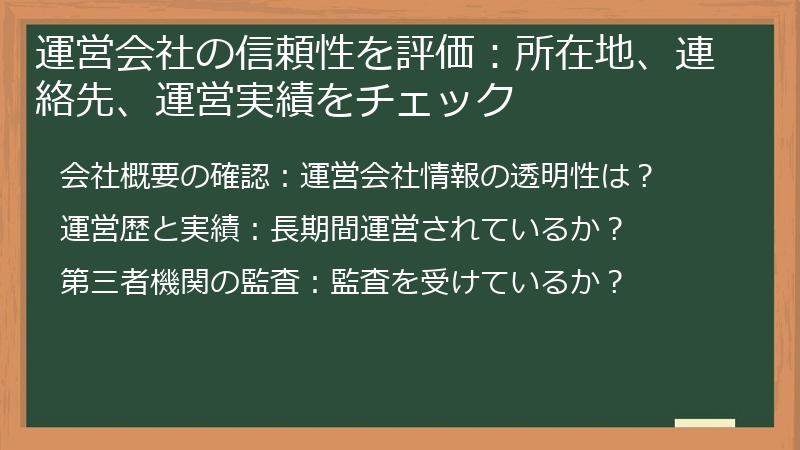 運営会社の信頼性を評価：所在地、連絡先、運営実績をチェック

会社概要の確認：運営会社情報の透明性は？

運営歴と実績：長期間運営されているか？

第三者機関の監査：監査を受けているか？